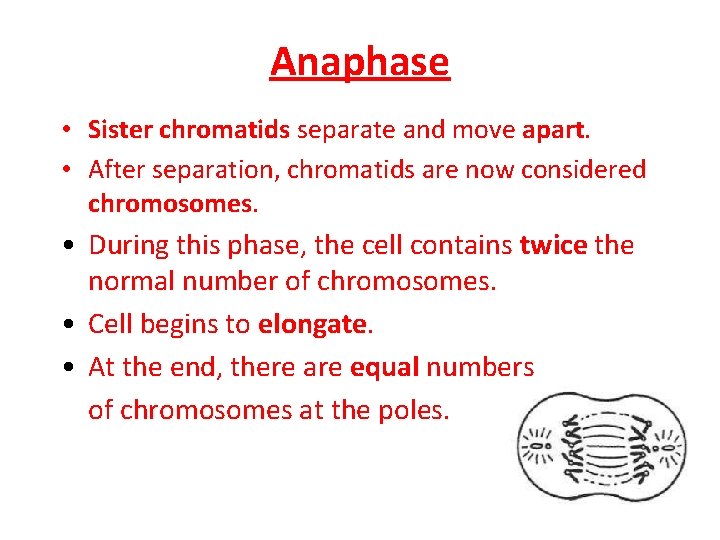 Anaphase

• Sister chromatids separate and move apart.
• After separation, chromatids are now considered chromosomes.
• During this phase, the cell contains twice the normal number of chromosomes.
• Cell begins to elongate.
• At the end, there are equal numbers of chromosomes at the poles.